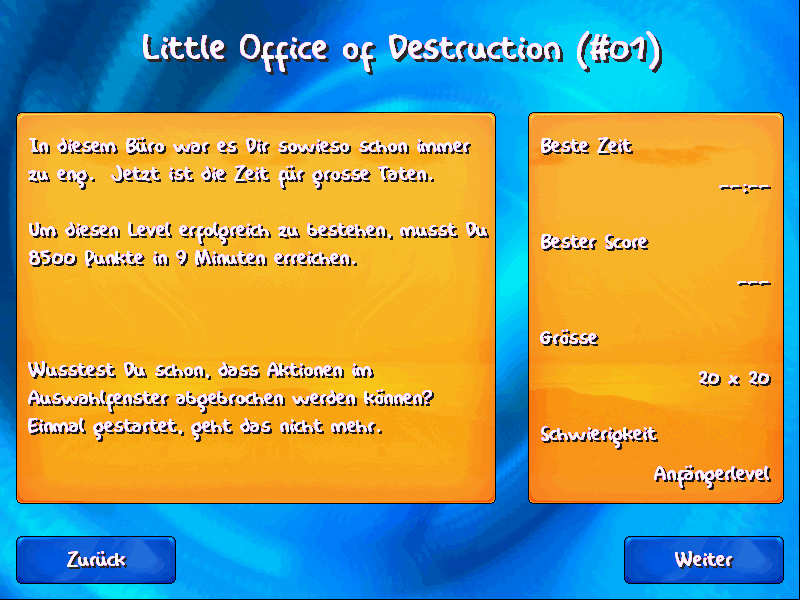 Little Office of Destruction (#01)

In diesem Büro war es Dir sowieso schon immer zu eng.  Jetzt ist die Zeit für grosse Taten.

Um diesen Level erfolgreich zu bestehen, musst Du 8500 Punkte in 9 Minuten erreichen.

Wusstest Du schon, dass Aktionen im Auswahlfenster abgebrochen werden können? Einmal gestartet, geht das nicht mehr.

Beste Zeit

--:--

Bester Score

---

Grösse

20 x 20

Schwierigkeit

Anfängerlevel

Zurück

Weiter